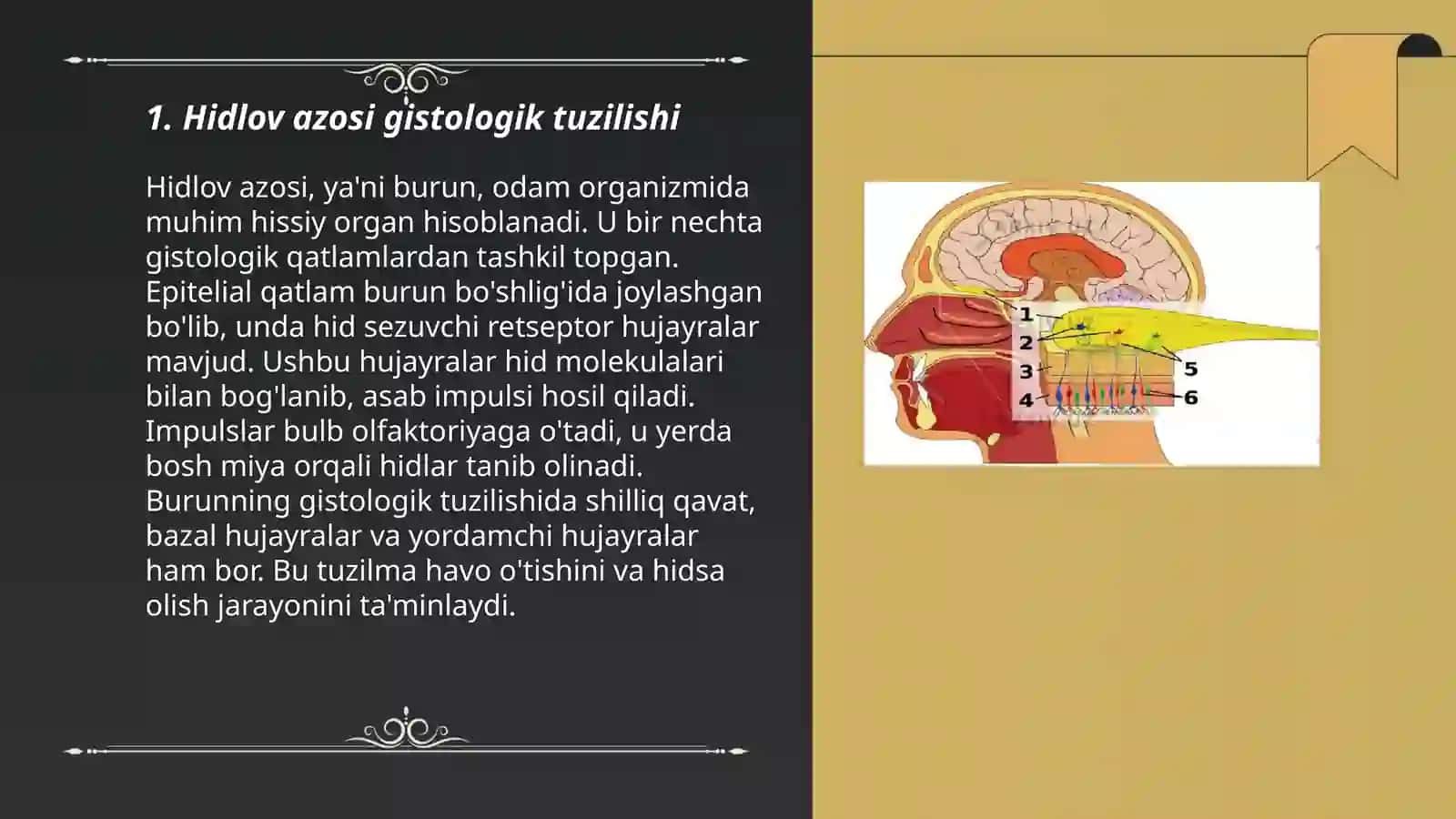 1. Hidlov azosi gistologik tuzilishi

Hidlov azosi, ya'ni burun, odam organizmida muhim hissiy organ hisoblanadi. U bir nechta gistologik qatlamlardan tashkil topgan. Epitelial qatlam burun bo'shlig'ida joylashgan bo'lib, unda hid sezuvchi retseptor hujayralar mavjud. Ushbu hujayralar hid molekulalari bilan bog'lanib, asab impulsi hosil qiladi. Impulslar bulb olfaktoriyaga o'tadi, u yerda bosh miya orqali hidlar tanib olinadi. Burunning gistologik tuzilishida shilliq qavat, bazal hujayralar va yordamchi hujayralar ham bor. Bu tuzilma havo o'tishini va hidsa olish jarayonini ta'minlaydi.

1
2
3
4
5
6